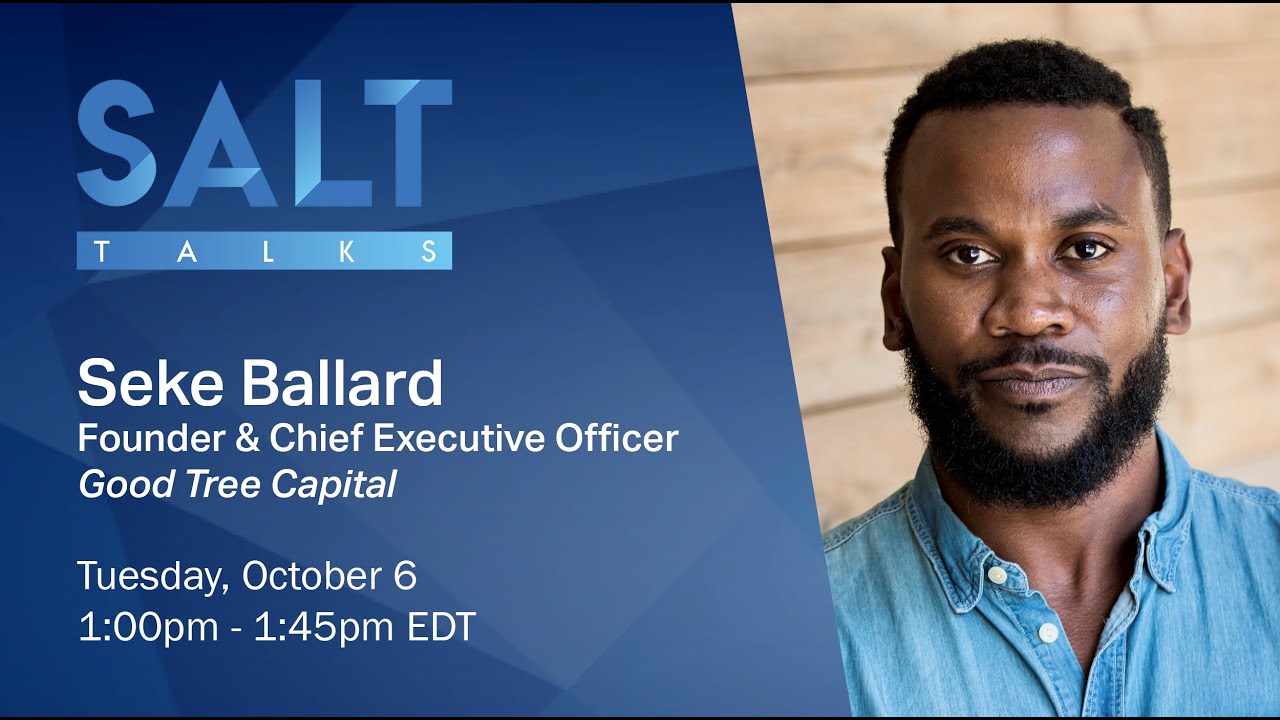 SALT
TALKS

Seke Ballard
Founder & Chief Executive Officer
Good Tree Capital

Tuesday, October 6
1:00pm - 1:45pm EDT